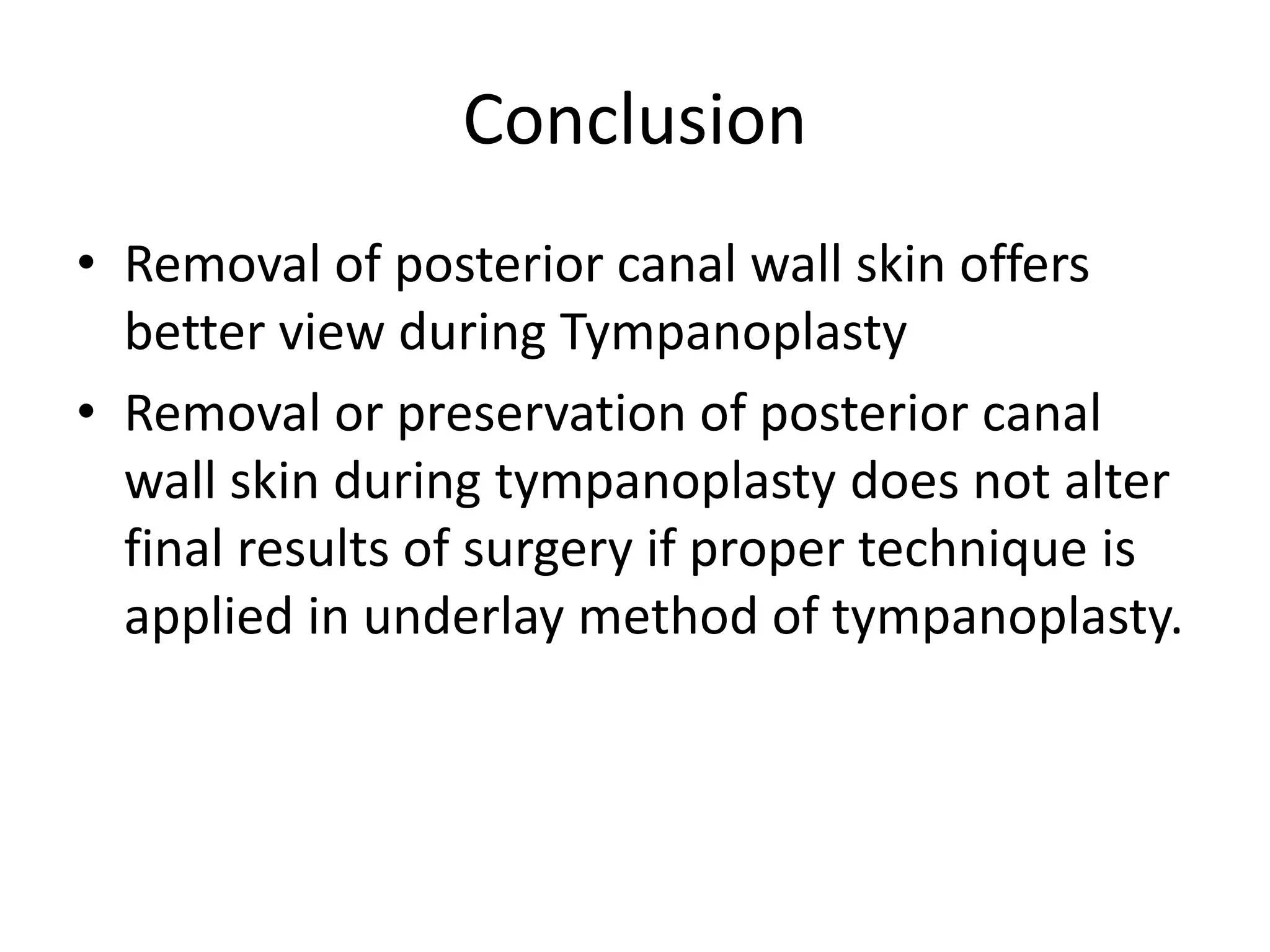 Conclusion

• Removal of posterior canal wall skin offers better view during Tympanoplasty
• Removal or preservation of posterior canal wall skin during tympanoplasty does not alter final results of surgery if proper technique is applied in underlay method of tympanoplasty.